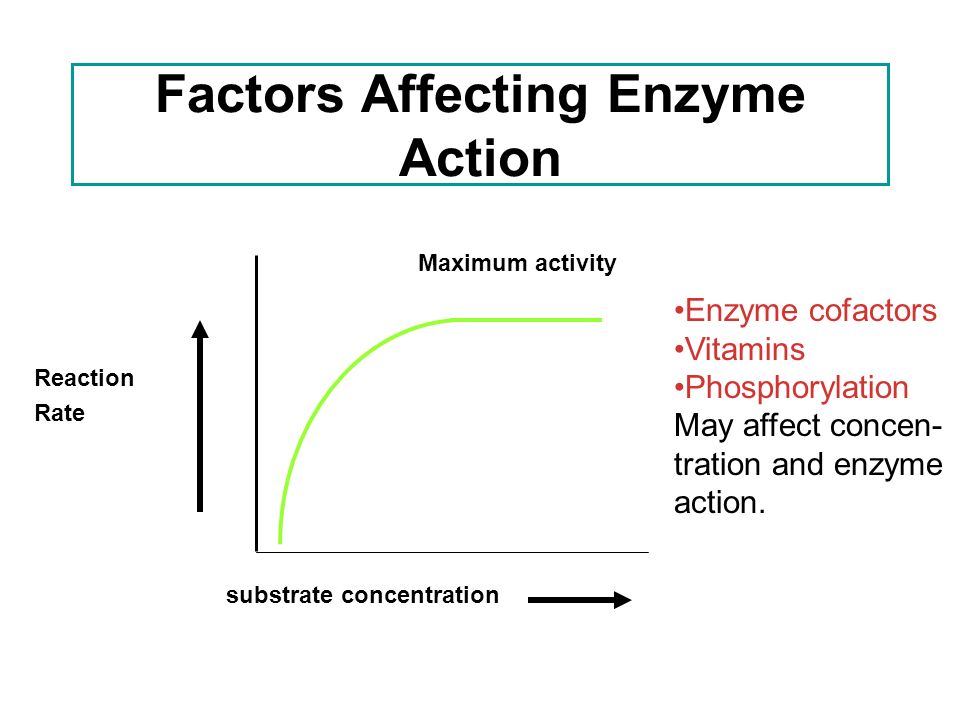 Factors Affecting Enzyme Action

Maximum activity

Reaction Rate

substrate concentration

•Enzyme cofactors
•Vitamins
•Phosphorylation
May affect concentration and enzyme action.